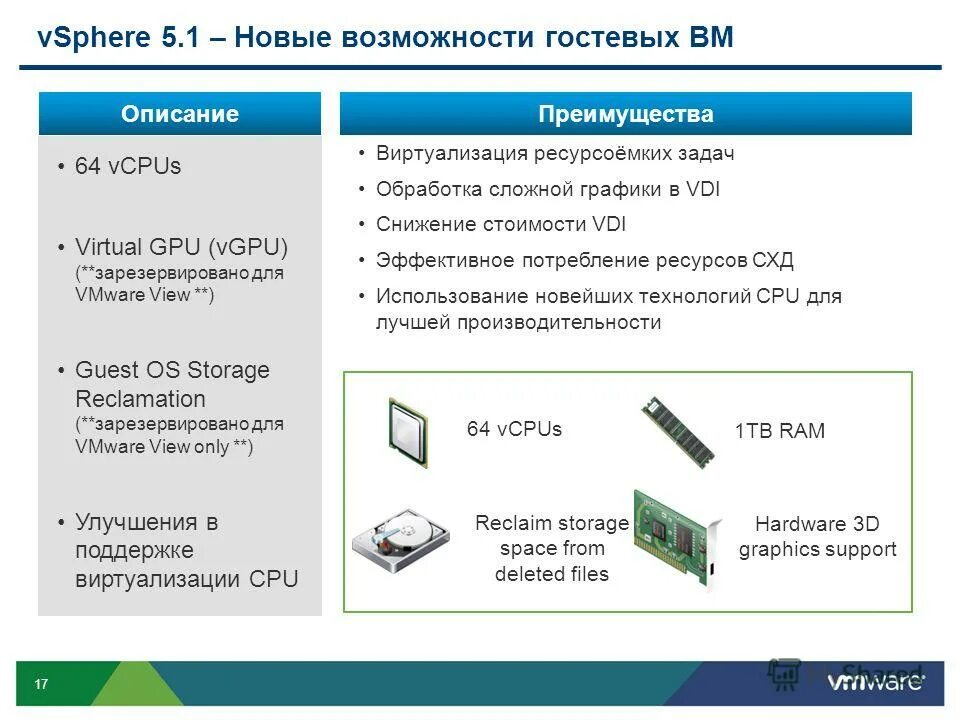 vSphere 5.1 – Новые возможности гостевых ВМ

Описание

• 64 vCPUs

• Virtual GPU (vGPU) (**зарезервировано для VMware View **)

• Guest OS Storage Reclamation (**зарезервировано для VMware View only **)

• Улучшения в поддержке виртуализации CPU

Преимущества

• Виртуализация ресурсоёмких задач

• Обработка сложной графики в VDI

• Снижение стоимости VDI

• Эффективное потребление ресурсов СХД

• Использование новейших технологий CPU для лучшей производительности

64 vCPUs

1TB RAM

Reclaim storage space from deleted files

Hardware 3D graphics support

17

Shared

vmware